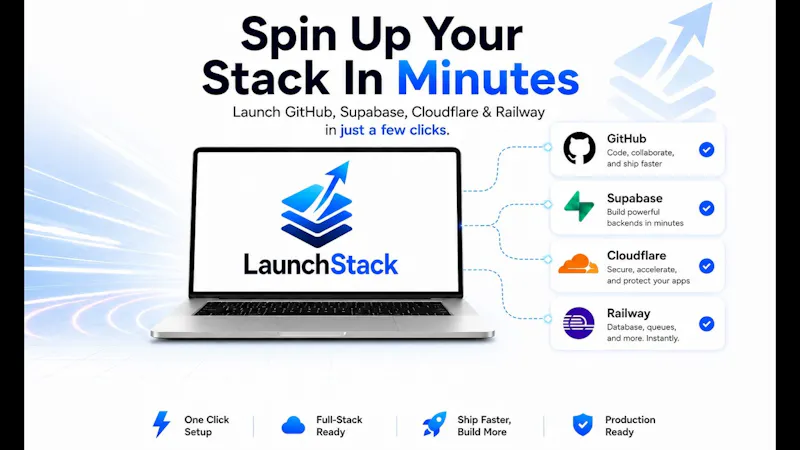 Spin Up Your Stack In Minutes

Launch GitHub, Supabase, Cloudflare & Railway in just a few clicks.

LaunchStack

GitHub
Code, collaborate, and ship faster

Supabase
Build powerful backends in minutes

Cloudflare
Secure, accelerate, and protect your apps

Railway
Database, queues, and more. Instantly.

One Click Setup

Full-Stack Ready

Ship Faster, Build More

Production Ready